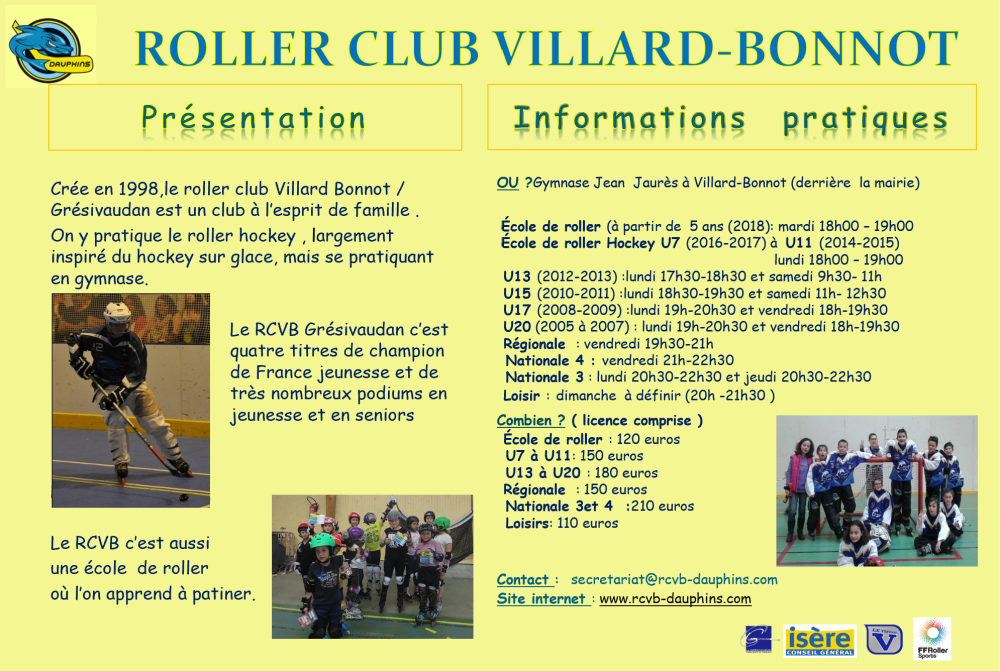 DAUPHINS

ROLLER CLUB VILLARD-BONNOT

Présentation

Crée en 1998,le roller club Villard Bonnot / Grésivaudan est un club à l'esprit de famille .

On y pratique le roller hockey , largement inspiré du hockey sur glace, mais se pratiquant en gymnase.

Le RCVB Grésivaudan c'est quatre titres de champion de France jeunesse et de très nombreux podiums en jeunesse et en seniors

Le RCVB c'est aussi une école de roller où l'on apprend à patiner.

Informations pratiques

OU ?Gymnase Jean Jaurès à Villard-Bonnot (derrière la mairie)

École de roller (à partir de 5 ans (2018): mardi 18h00 – 19h00
École de roller Hockey U7 (2016-2017) à U11 (2014-2015) lundi 18h00 – 19h00
U13 (2012-2013) :lundi 17h30-18h30 et samedi 9h30- 11h
U15 (2010-2011) :lundi 18h30-19h30 et samedi 11h- 12h30
U17 (2008-2009) :lundi 19h-20h30 et vendredi 18h-19h30
U20 (2005 à 2007) : lundi 19h-20h30 et vendredi 18h-19h30
Régionale : vendredi 19h30-21h
Nationale 4 : vendredi 21h-22h30
Nationale 3 : lundi 20h30-22h30 et jeudi 20h30-22h30
Loisir : dimanche à définir (20h -21h30 )

Combien ? ( licence comprise )
École de roller : 120 euros
U7 à U11: 150 euros
U13 à U20 : 180 euros
Régionale : 150 euros
Nationale 3et 4 :210 euros
Loisirs: 110 euros

Contact : secretariat@rcvb-dauphins.com
Site internet : www.rcvb-dauphins.com

isère CONSEIL GÉNÉRAL

FFRoller Sports